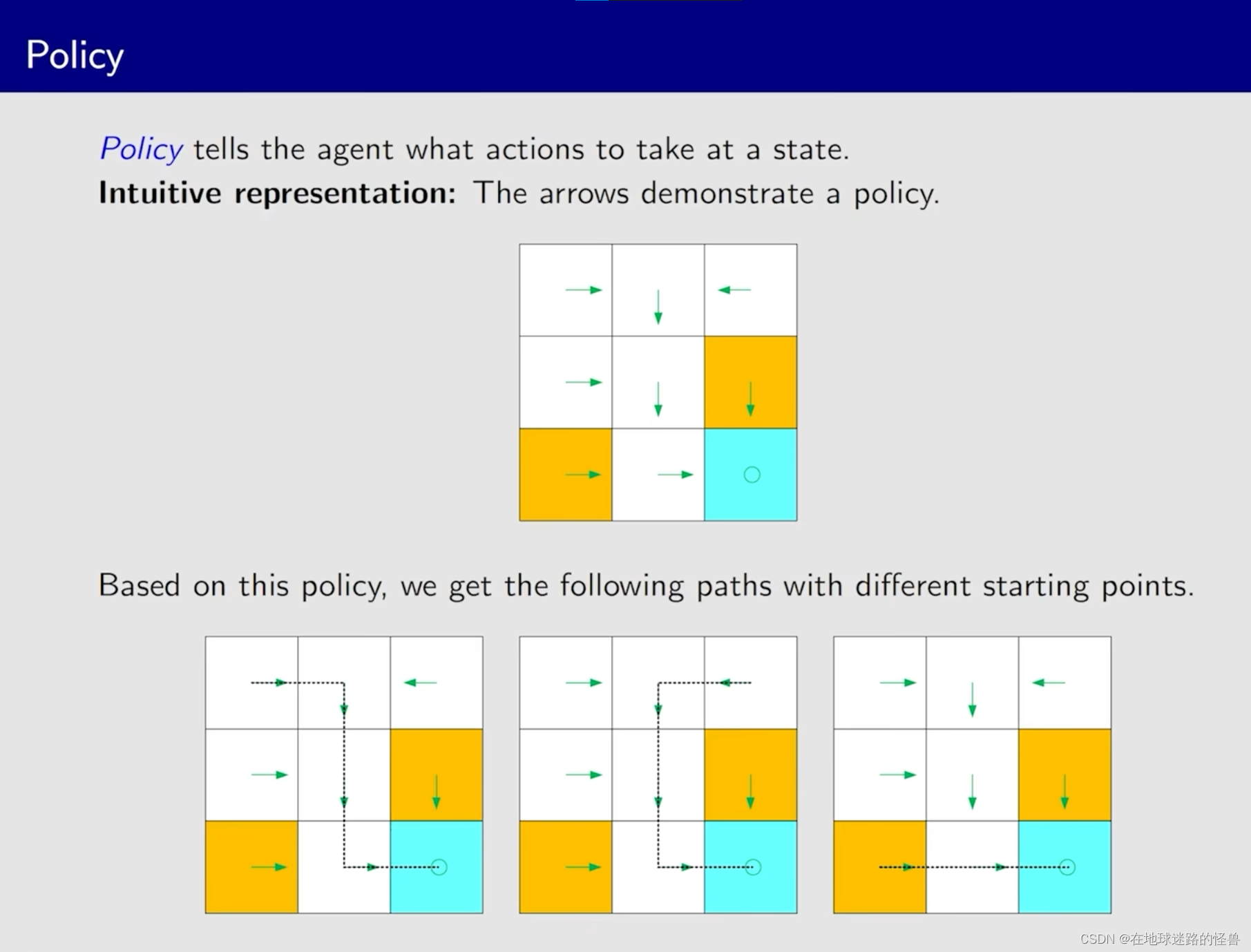 Policy

Policy tells the agent what actions to take at a state.

Intuitive representation: The arrows demonstrate a policy.

Based on this policy, we get the following paths with different starting points.

CSDN @在地球迷路的怪兽